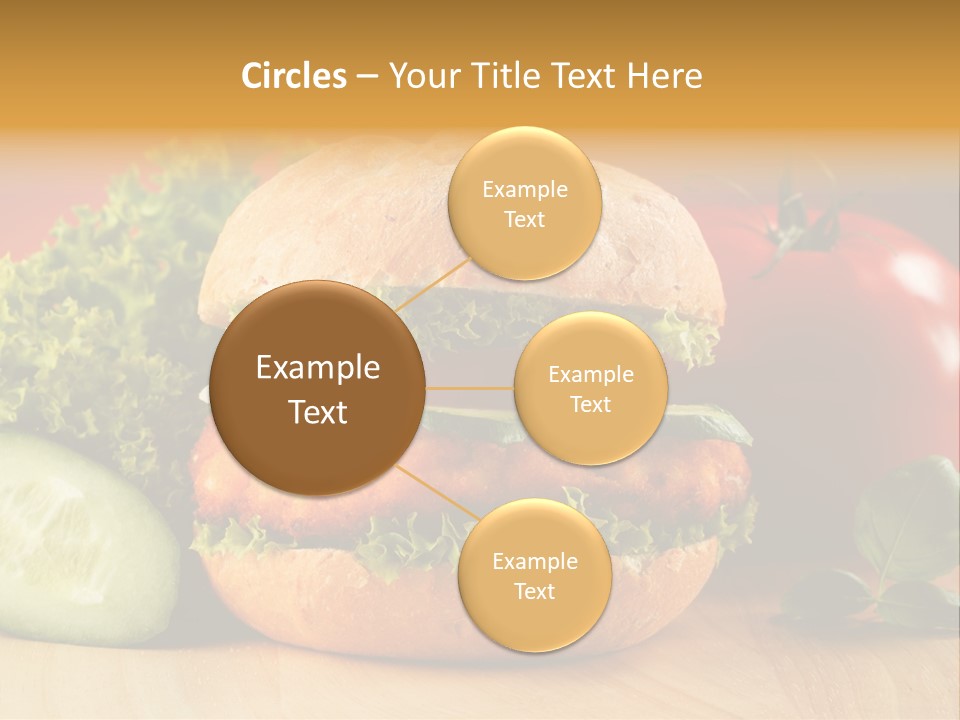 Circles – Your Title Text Here

Example Text

Example Text

Example Text

Example Text